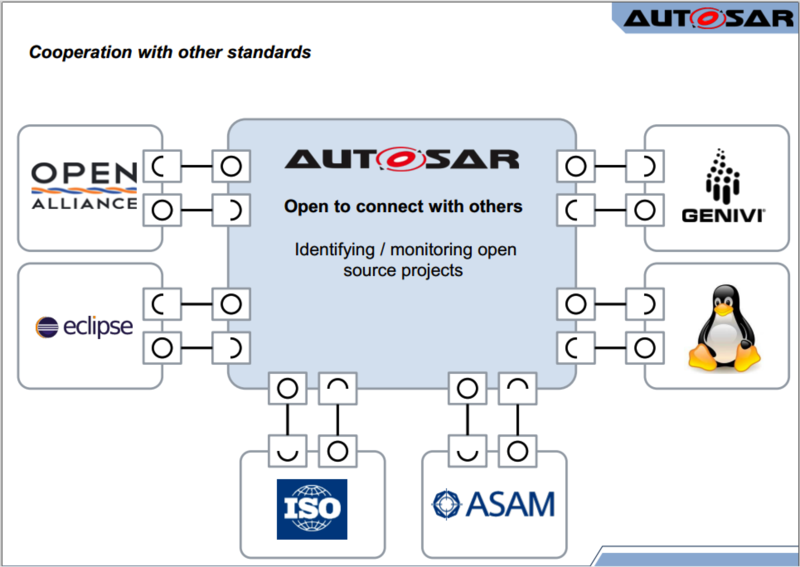 AUTOSAR

Cooperation with other standards

OPEN ALLIANCE

AUTOSAR

Open to connect with others

Identifying / monitoring open source projects

GENIVI

eclipse

ISO

ASAM